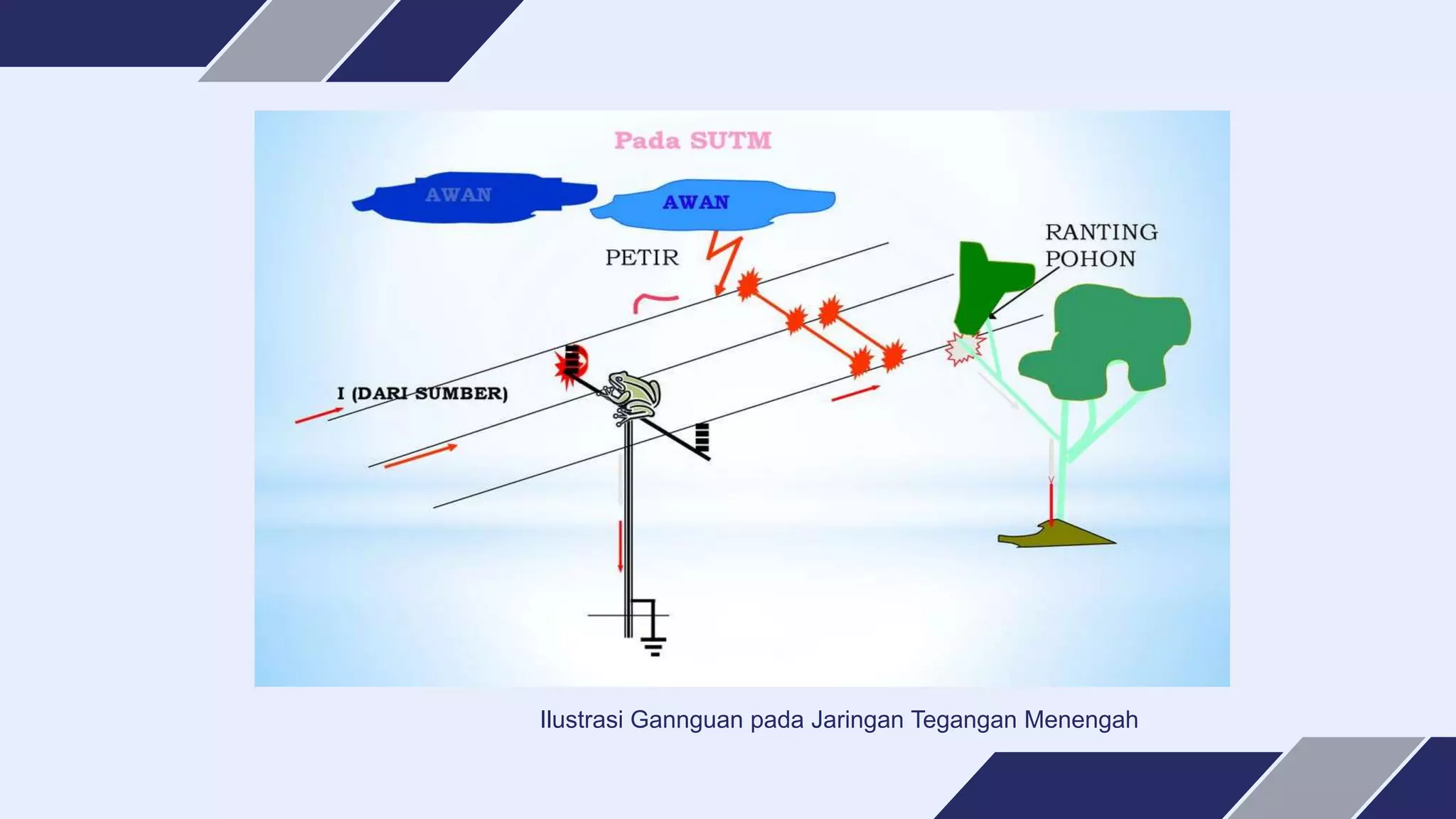 Pada SUTM

AWAN

AWAN

PETIR

RANTING POHON

I (DARI SUMBER)

Ilustrasi Gannguan pada Jaringan Tegangan Menengah